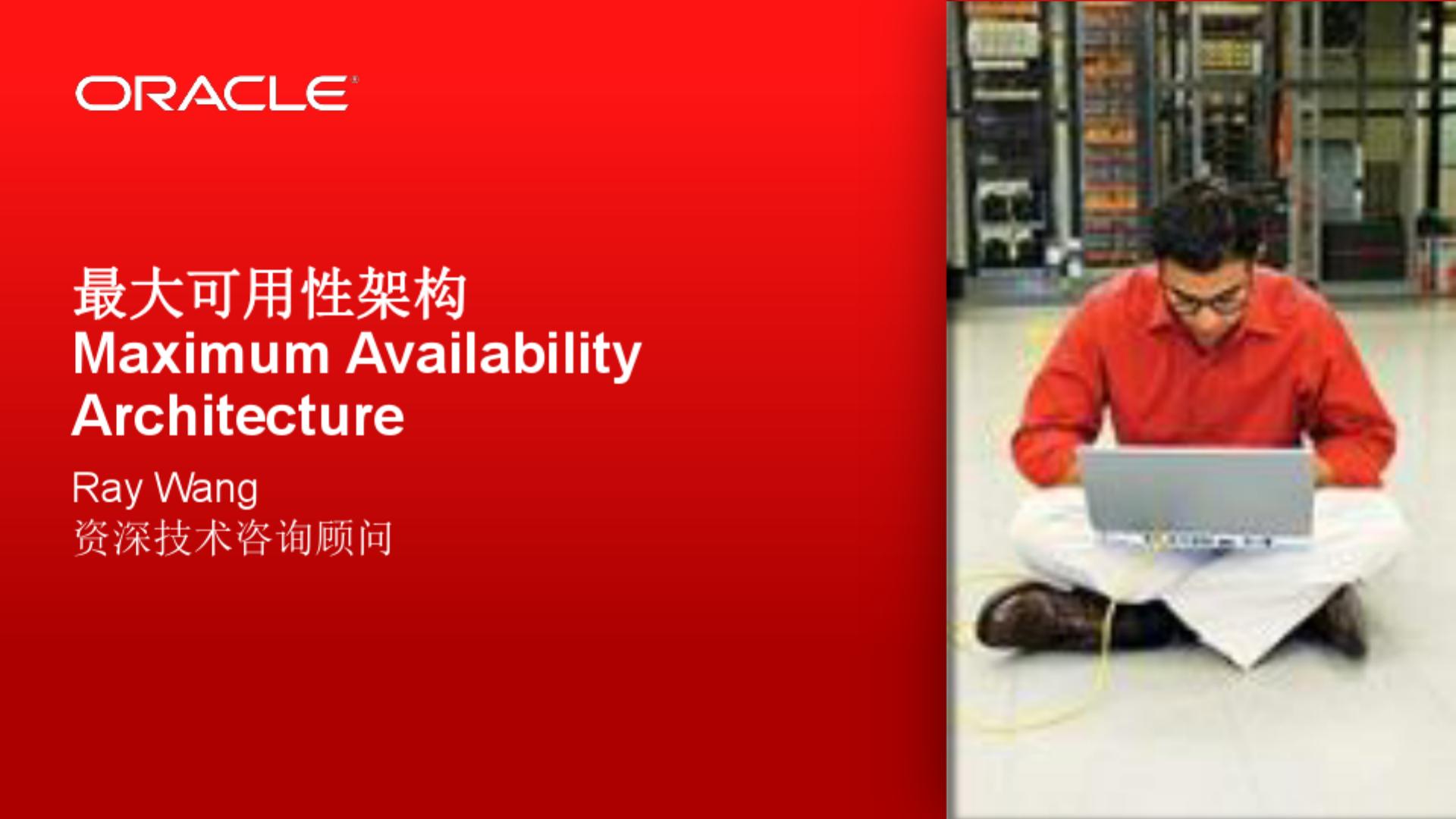 ORACLE®

最大可用性架构
Maximum Availability Architecture

Ray Wang
资深技术咨询顾问